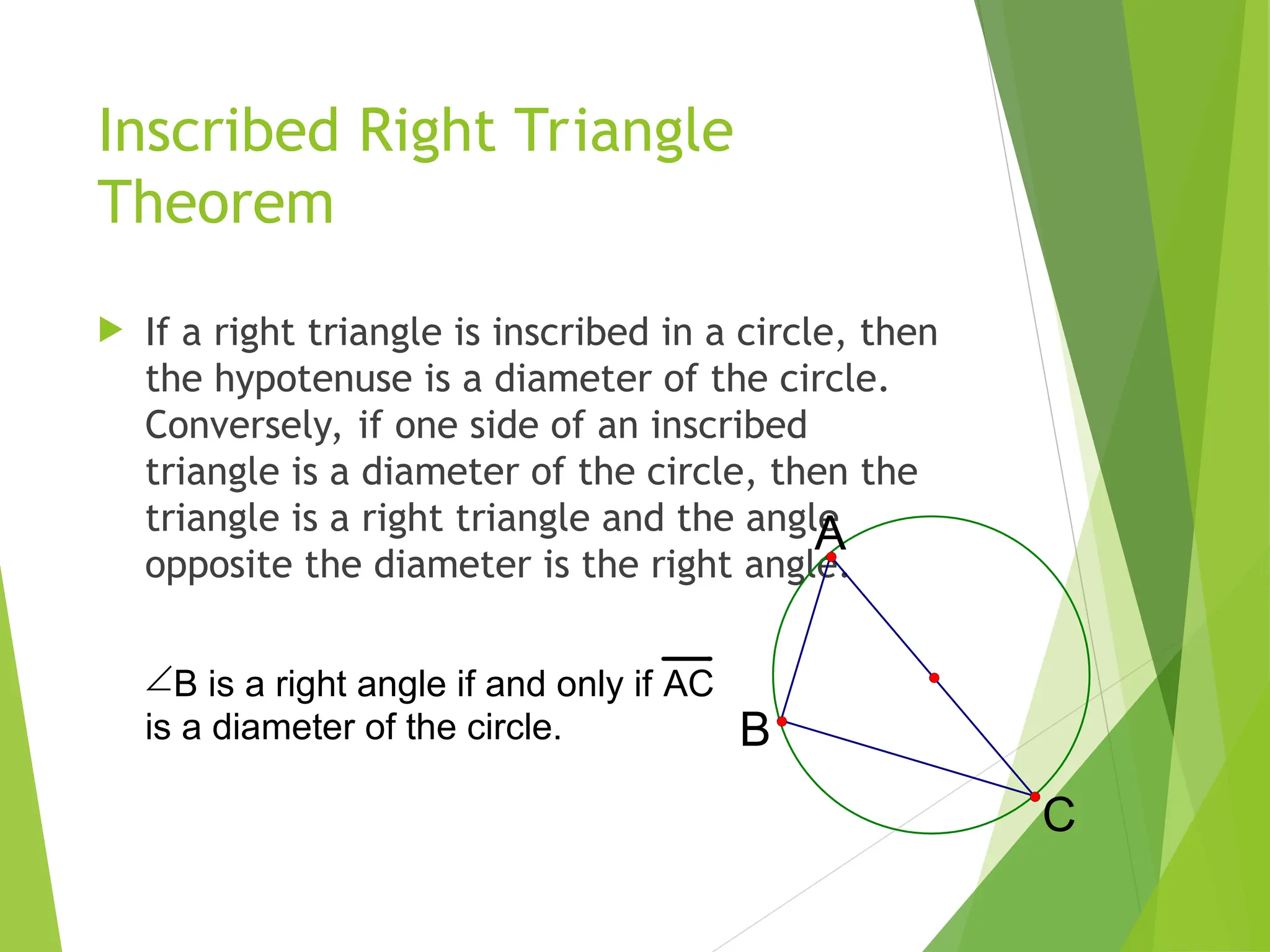 Inscribed Right Triangle Theorem

If a right triangle is inscribed in a circle, then the hypotenuse is a diameter of the circle. Conversely, if one side of an inscribed triangle is a diameter of the circle, then the triangle is a right triangle and the angle opposite the diameter is the right angle.

$\angle$B is a right angle if and only if $\overline{AC}$ is a diameter of the circle.

A

B

C